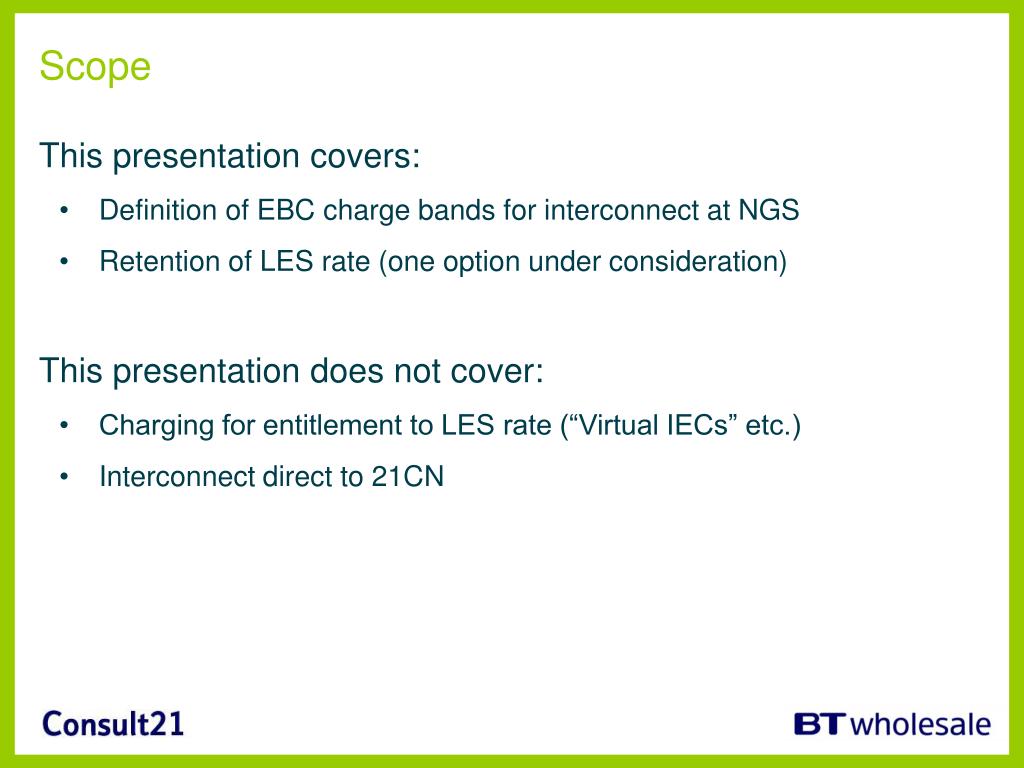 Scope

This presentation covers:

• Definition of EBC charge bands for interconnect at NGS
• Retention of LES rate (one option under consideration)

This presentation does not cover:

• Charging for entitlement to LES rate (“Virtual IECs” etc.)
• Interconnect direct to 21CN

Consult21

BT wholesale